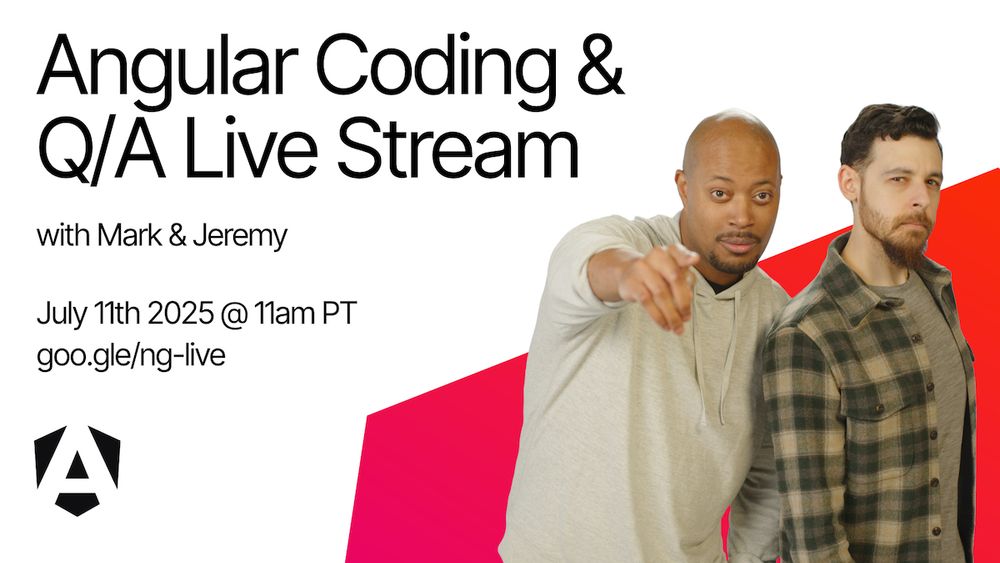 Angular Coding & Q/A Live Stream

with Mark & Jeremy

July 11th 2025 @ 11am PT
goo.gle/ng-live